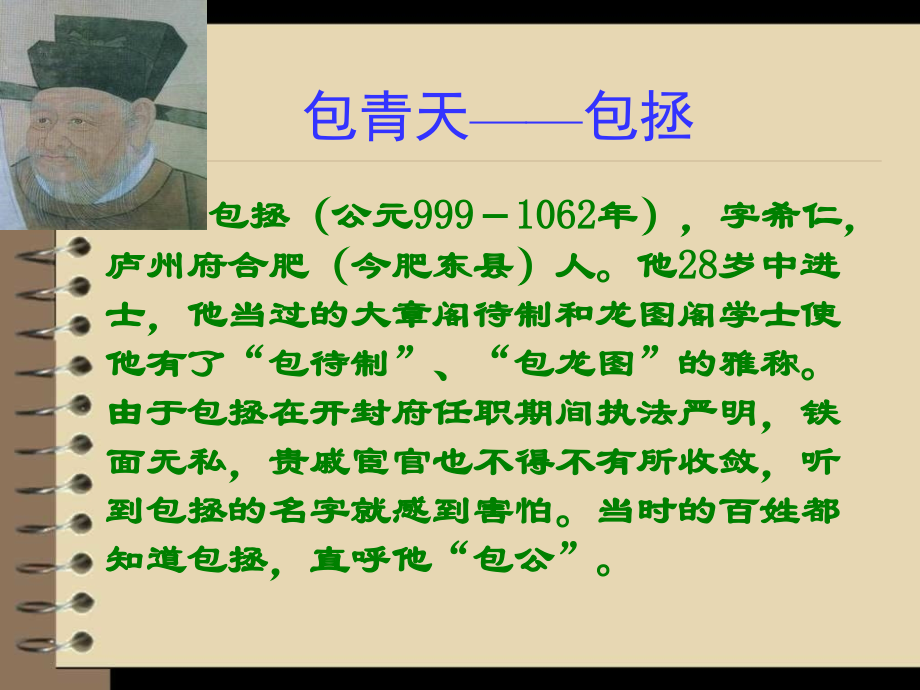 包青天——包拯

包拯（公元999－1062年），字希仁，庐州府合肥（今肥东县）人。他28岁中进士，他当过的大章阁待制和龙图阁学士使他有了“包待制”、“包龙图”的雅称。由于包拯在开封府任职期间执法严明，铁面无私，贵戚宦官也不得不有所收敛，听到包拯的名字就感到害怕。当时的百姓都知道包拯，直呼他“包公”。